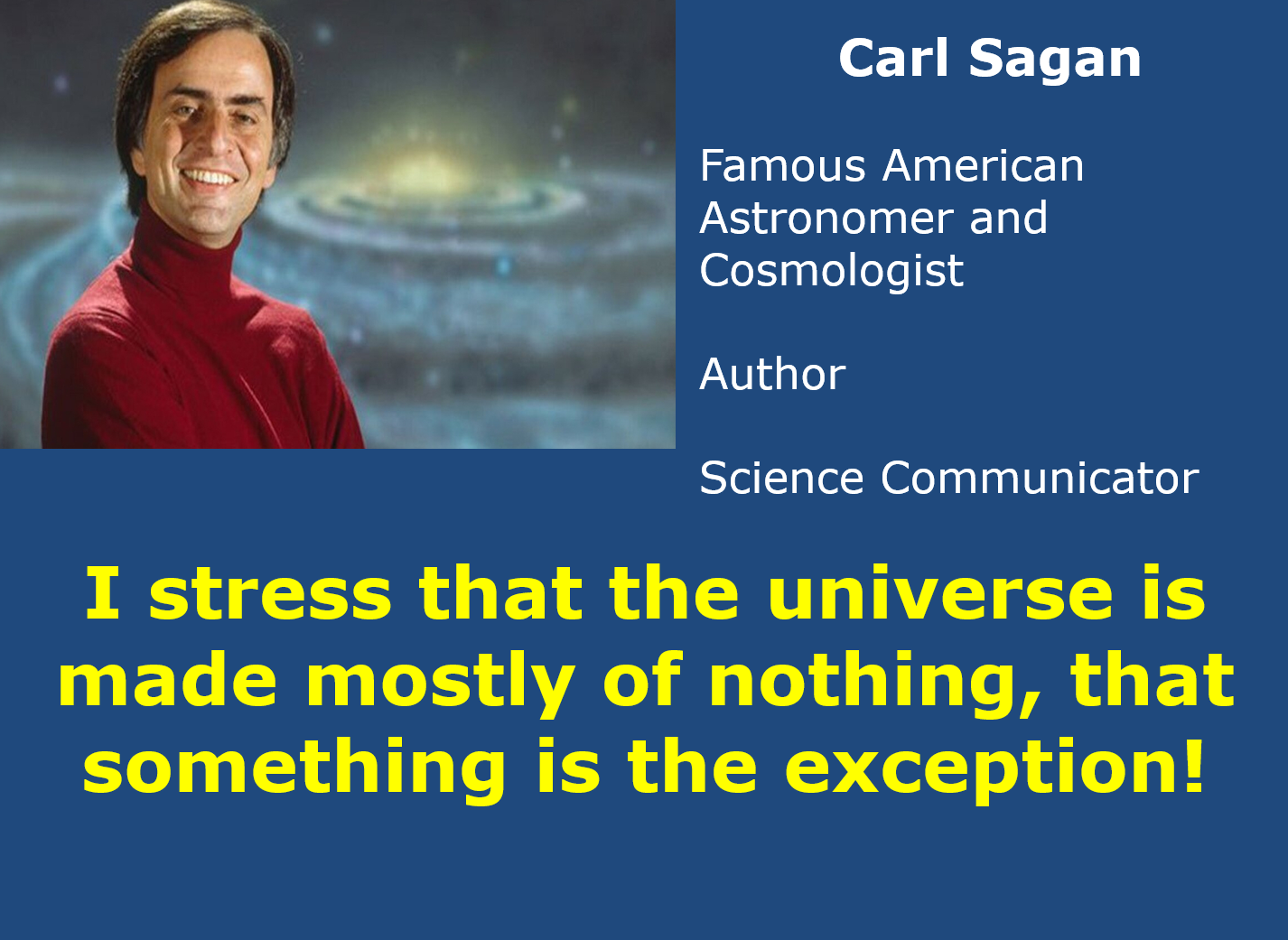 Carl Sagan

Famous American Astronomer and Cosmologist

Author

Science Communicator

I stress that the universe is made mostly of nothing, that something is the exception!